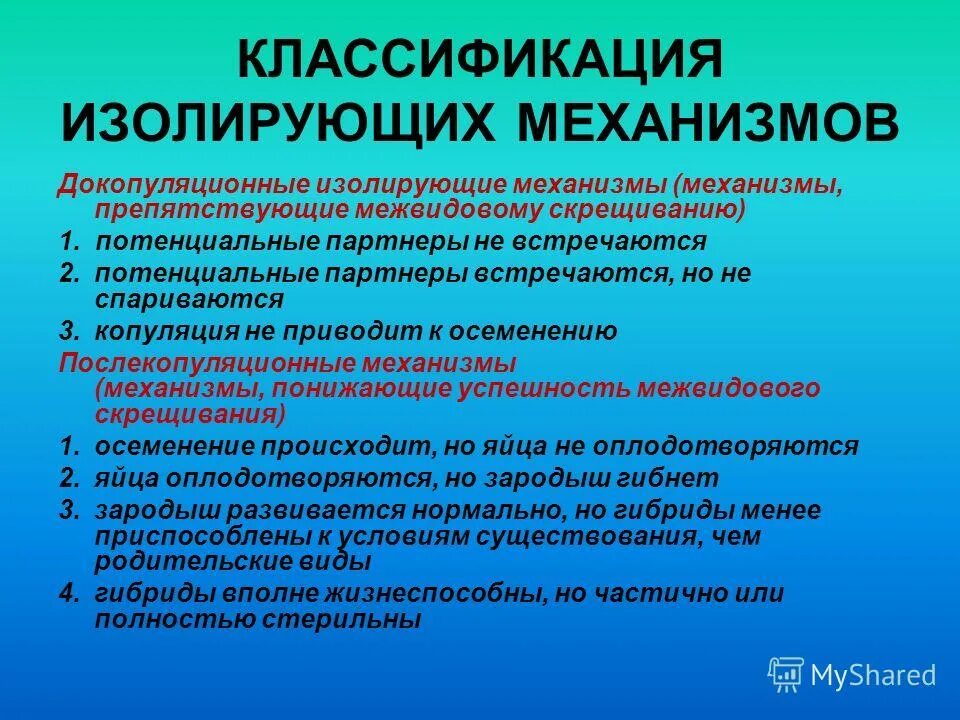 КЛАССИФИКАЦИЯ ИЗОЛИРУЮЩИХ МЕХАНИЗМОВ

Докопуляционные изолирующие механизмы (механизмы, препятствующие межвидовому скрещиванию)

1. потенциальные партнеры не встречаются
2. потенциальные партнеры встречаются, но не спариваются
3. копуляция не приводит к осеменению

Послекопуляционные механизмы (механизмы, понижающие успешность межвидового скрещивания)

1. осеменение происходит, но яйца не оплодотворяются
2. яйца оплодотворяются, но зародыш гибнет
3. зародыш развивается нормально, но гибриды менее приспособлены к условиям существования, чем родительские виды
4. гибриды вполне жизнеспособны, но частично или полностью стерильны

MyShared